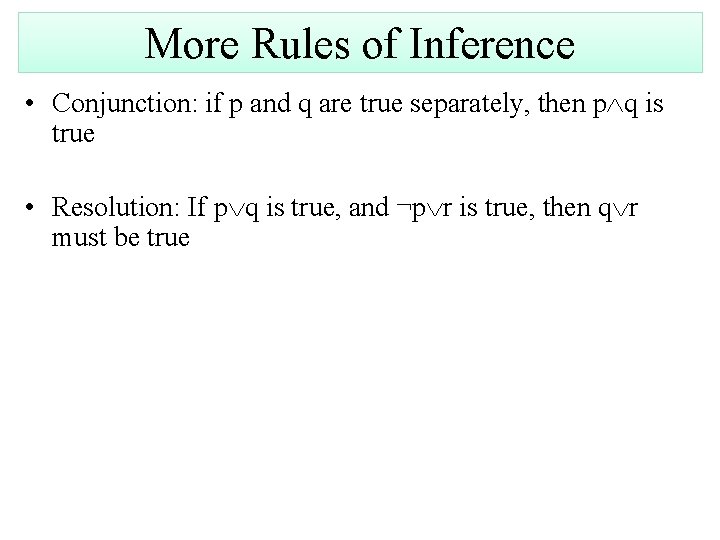 More Rules of Inference

• Conjunction: if p and q are true separately, then $p \wedge q$ is true

• Resolution: If $p \vee q$ is true, and $\neg p \vee r$ is true, then $q \vee r$ must be true